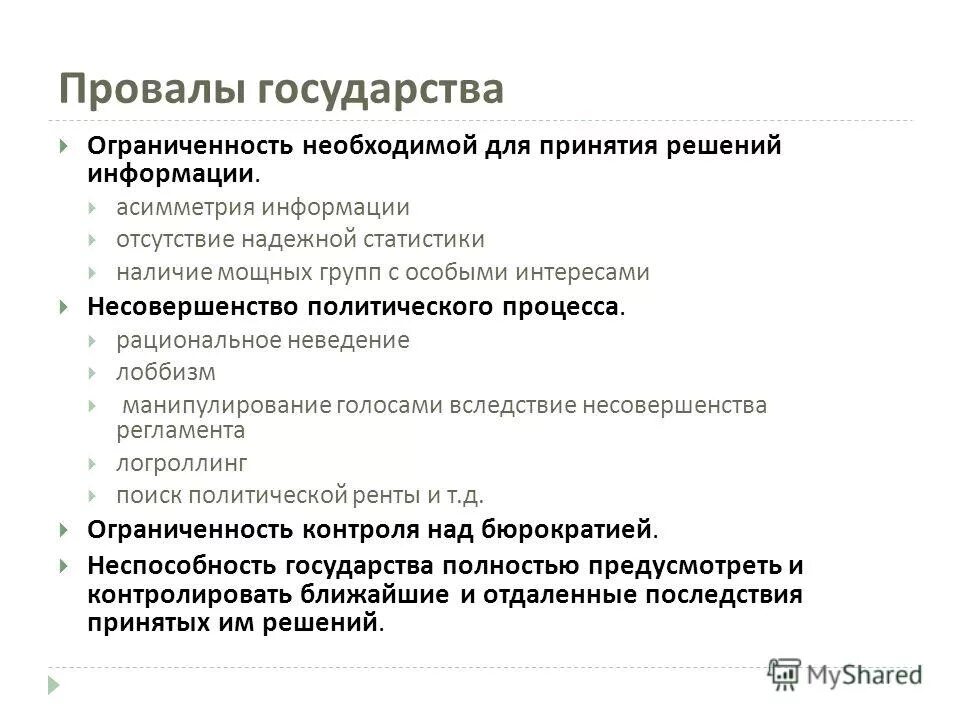 Провалы государства

Ограниченность необходимой для принятия решений информации.

асимметрия информации

отсутствие надежной статистики

наличие мощных групп с особыми интересами

Несовершенство политического процесса.

рациональное неведение

лоббизм

манипулирование голосами вследствие несовершенства регламента

логроллинг

поиск политической ренты и т.д.

Ограниченность контроля над бюрократией.

Неспособность государства полностью предусмотреть и контролировать ближайшие и отдаленные последствия принятых им решений.

MyShared